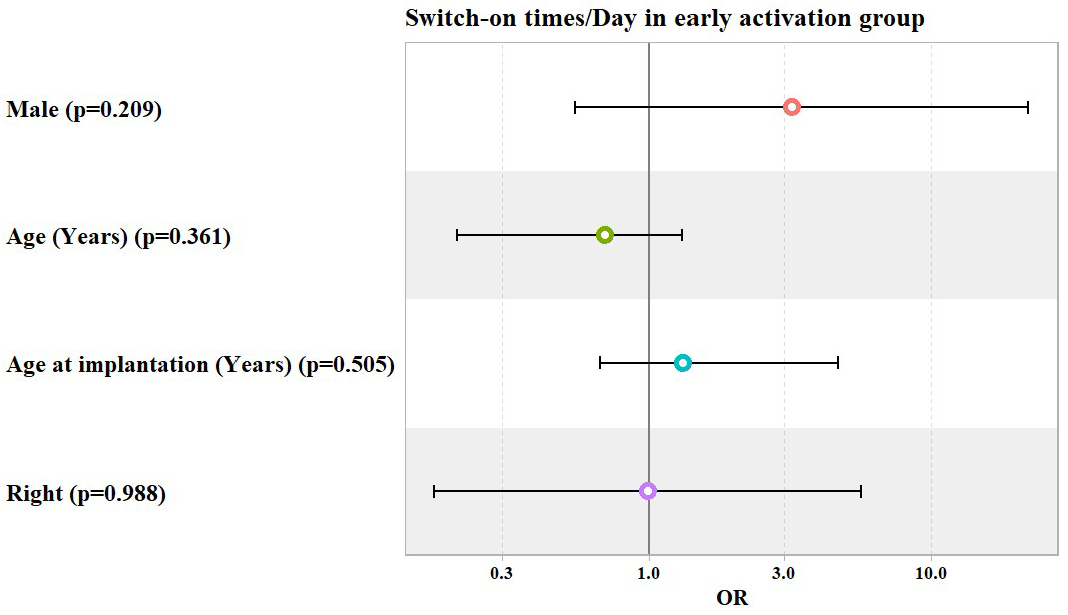 Switch-on times/Day in early activation group

Male (p=0.209)

Age (Years) (p=0.361)

Age at implantation (Years) (p=0.505)

Right (p=0.988)

0.3
1.0
3.0
10.0
OR